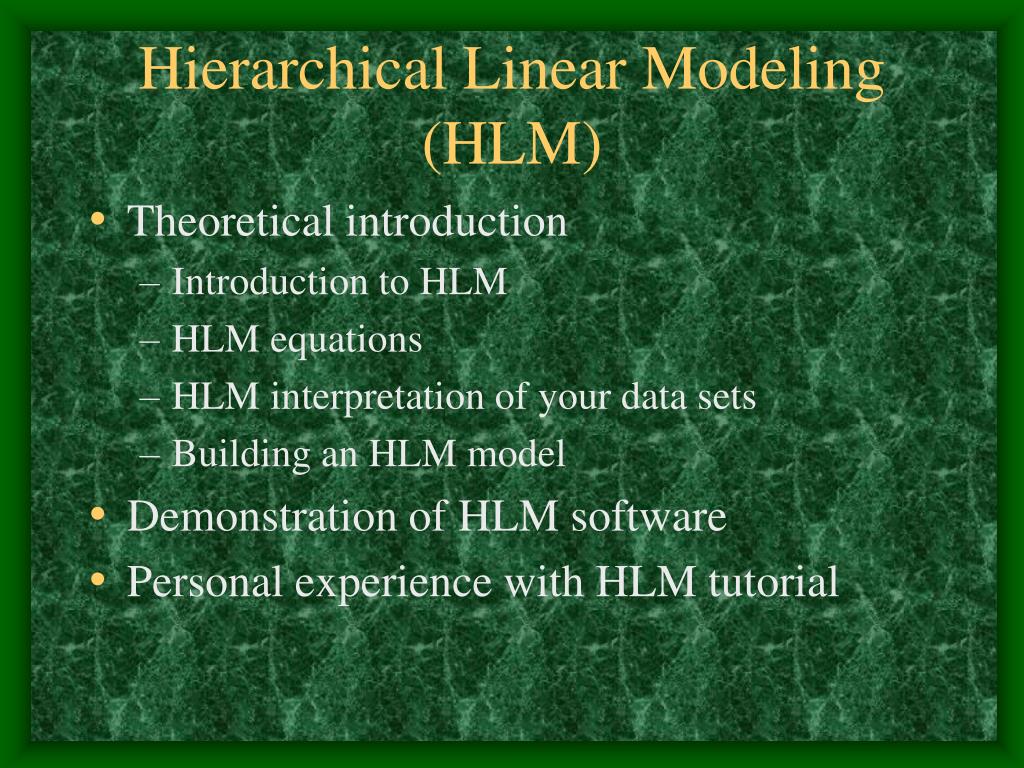 Hierarchical Linear Modeling (HLM)

• Theoretical introduction
– Introduction to HLM
– HLM equations
– HLM interpretation of your data sets
– Building an HLM model
• Demonstration of HLM software
• Personal experience with HLM tutorial